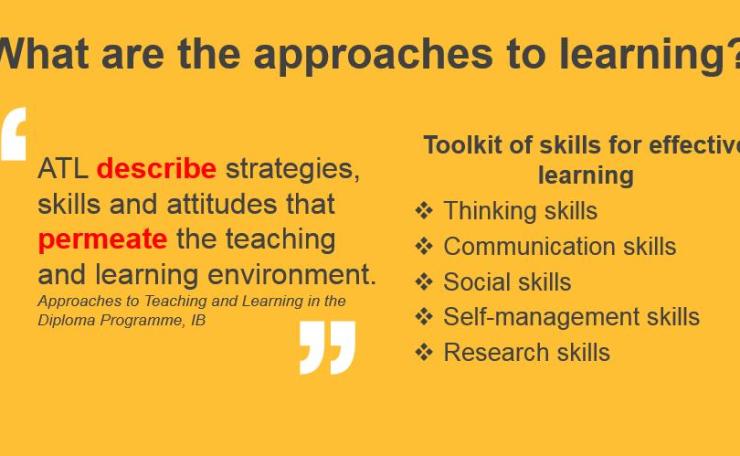 What are the approaches to learning?

“

ATL describe strategies, skills and attitudes that permeate the teaching and learning environment.

Approaches to Teaching and Learning in the Diploma Programme, IB

”

Toolkit of skills for effective learning

❖ Thinking skills
❖ Communication skills
❖ Social skills
❖ Self-management skills
❖ Research skills